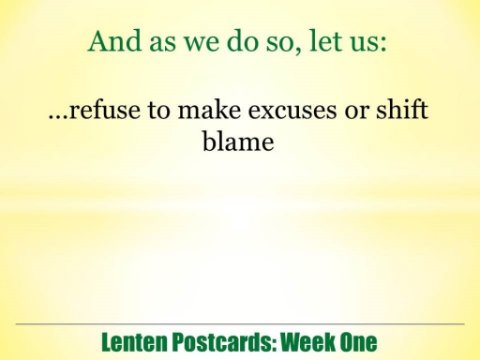 And as we do so, let us:

...refuse to make excuses or shift blame

Lenten Postcards: Week One